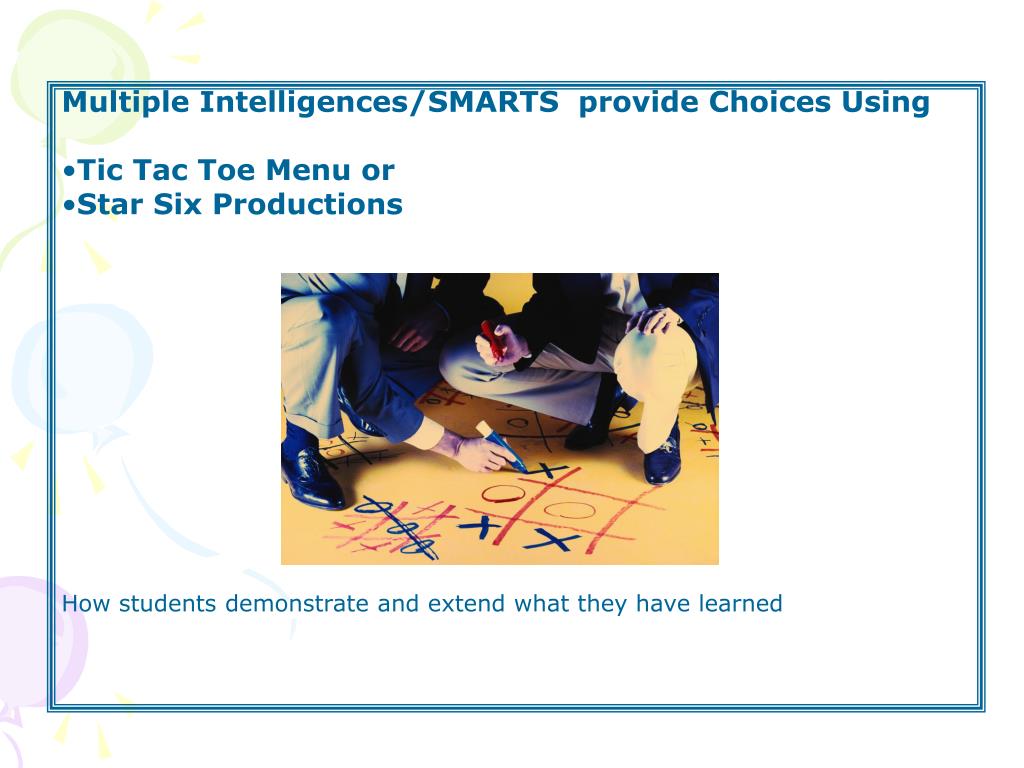 Multiple Intelligences/SMARTS provide Choices Using

•Tic Tac Toe Menu or
•Star Six Productions

How students demonstrate and extend what they have learned